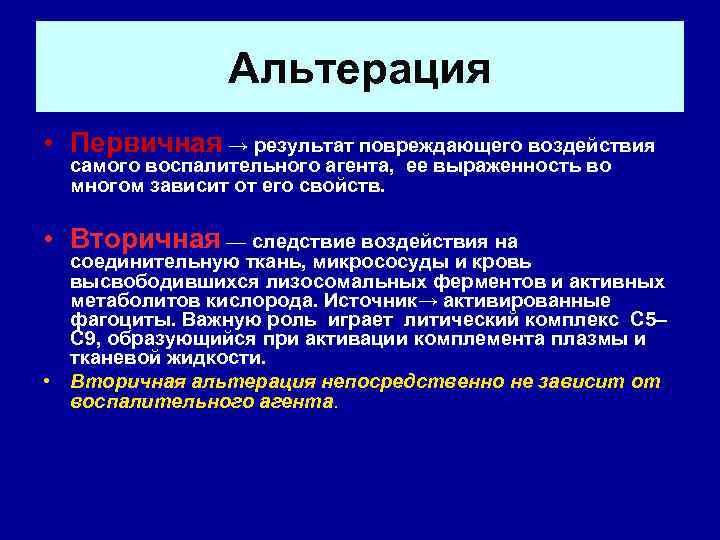 Альтерация

• Первичная → результат повреждающего воздействия самого воспалительного агента, ее выраженность во многом зависит от его свойств.

• Вторичная — следствие воздействия на соединительную ткань, микрососуды и кровь высвободившихся лизосомальных ферментов и активных метаболитов кислорода. Источник→ активированные фагоциты. Важную роль играет литический комплекс С5–С9, образующийся при активации комплемента плазмы и тканевой жидкости.

• Вторичная альтерация непосредственно не зависит от воспалительного агента.